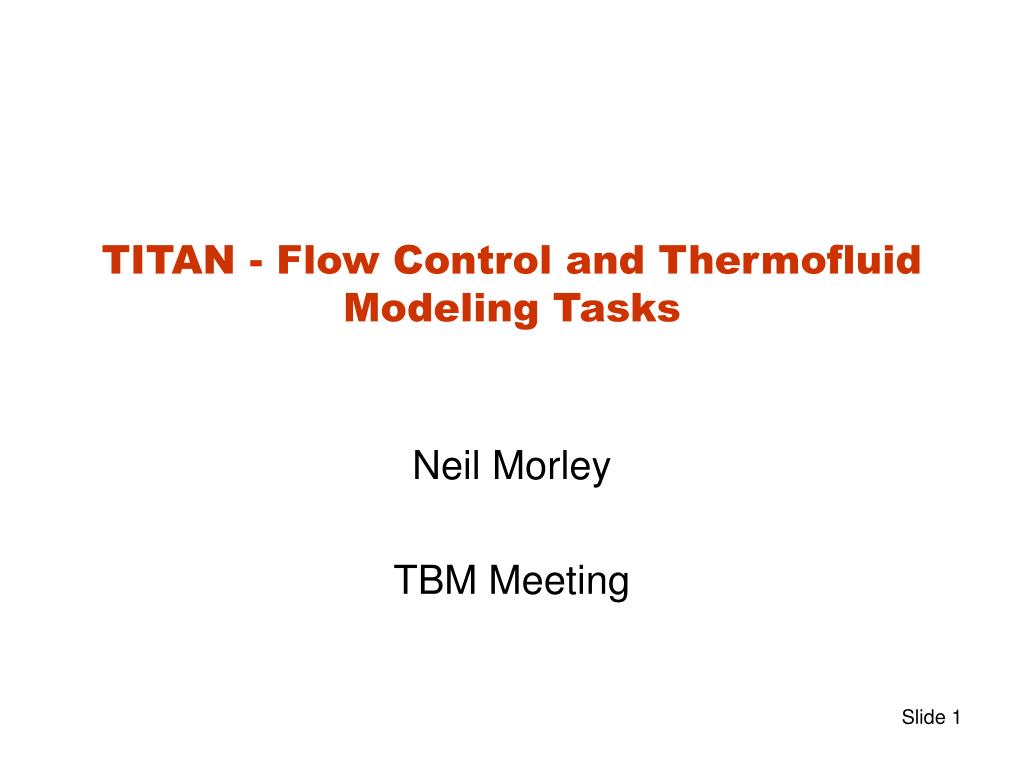 TITAN - Flow Control and Thermofluid Modeling Tasks

Neil Morley

TBM Meeting

Slide 1